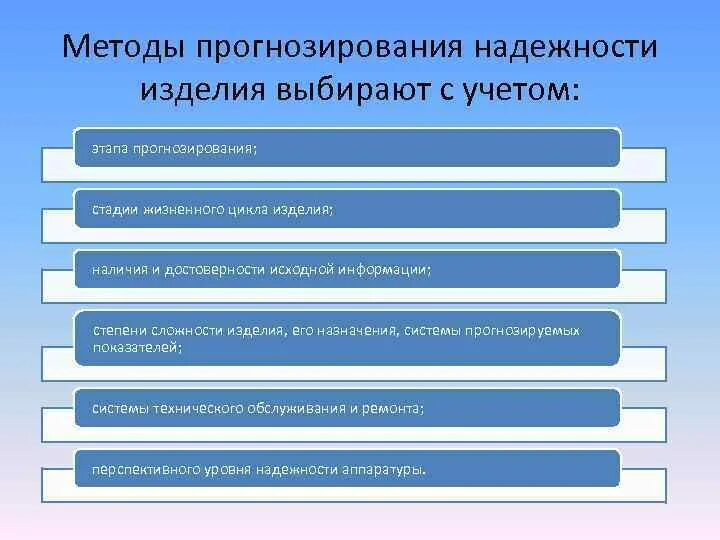 Методы прогнозирования надежности изделия выбирают с учетом:

этапа прогнозирования;

стадии жизненного цикла изделия;

наличия и достоверности исходной информации;

степени сложности изделия, его назначения, системы прогнозируемых показателей;

системы технического обслуживания и ремонта;

перспективного уровня надежности аппаратуры.